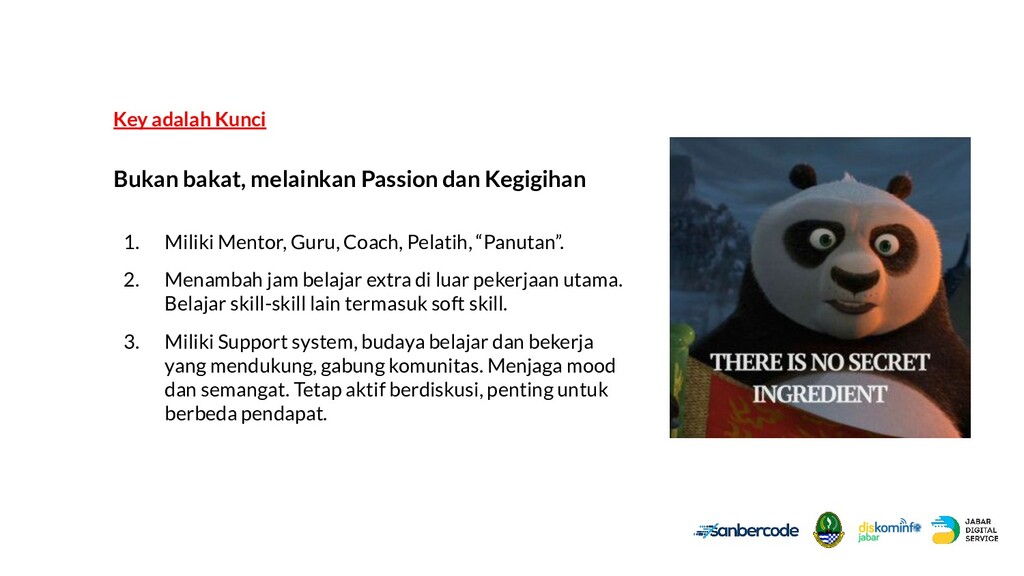 Key adalah Kunci

Bukan bakat, melainkan Passion dan Kegigihan

1. Miliki Mentor, Guru, Coach, Pelatih, “Panutan”.
2. Menambah jam belajar extra di luar pekerjaan utama. Belajar skill-skill lain termasuk soft skill.
3. Miliki Support system, budaya belajar dan bekerja yang mendukung, gabung komunitas. Menjaga mood dan semangat. Tetap aktif berdiskusi, penting untuk berbeda pendapat.

THERE IS NO SECRET INGREDIENT

sanbercode

diskominfo jabar

JABAR DIGITAL SERVICE